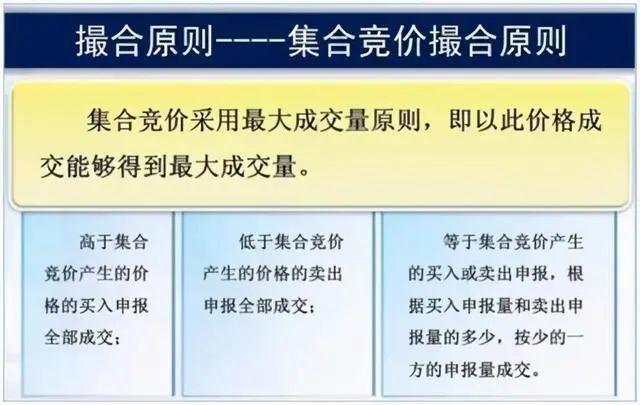 撮合原则----集合竞价撮合原则

集合竞价采用最大成交量原则，即以此价格成交能够得到最大成交量。

高于集合竞价产生的价格的买入申报全部成交；

低于集合竞价产生的价格的卖出申报全部成交；

等于集合竞价产生的买入或卖出申报，根据买入申报量和卖出申报量的多少，按少的一方的申报量成交。